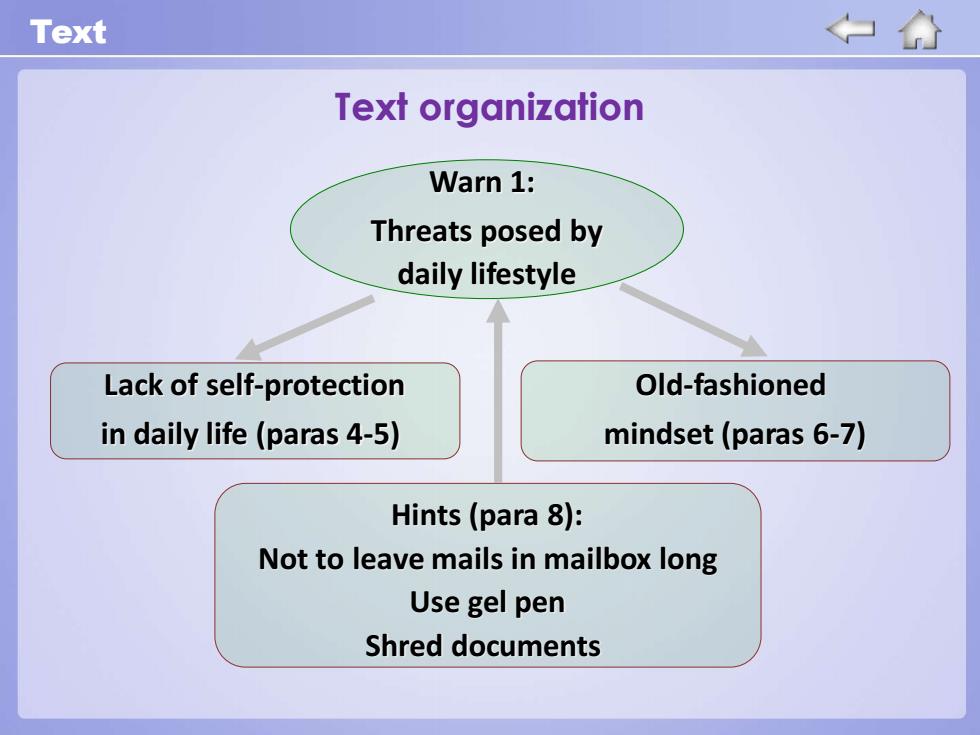 Text

Text organization

Warn 1:
Threats posed by daily lifestyle

Lack of self-protection in daily life (paras 4-5)

Old-fashioned mindset (paras 6-7)

Hints (para 8):
Not to leave mails in mailbox long
Use gel pen
Shred documents